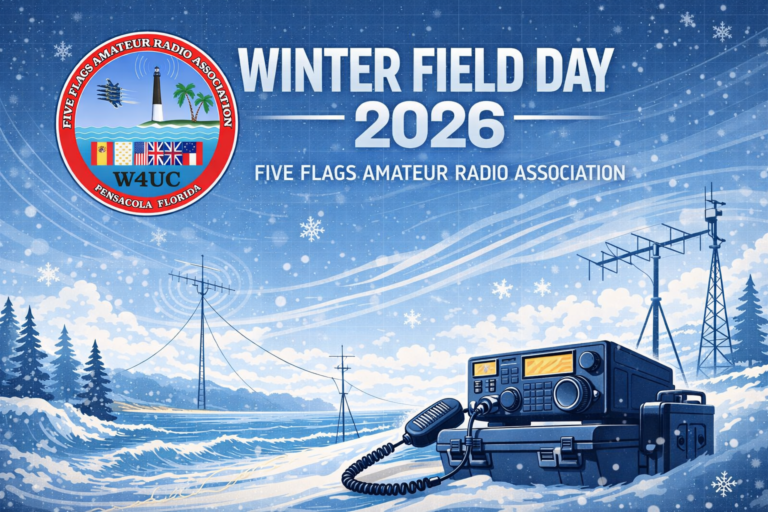 FIVE FLAGS AMATEUR RADIO ASSOCIATION
W4UC
PENSACOLA FLORIDA

WINTER FIELD DAY
2026
FIVE FLAGS AMATEUR RADIO ASSOCIATION